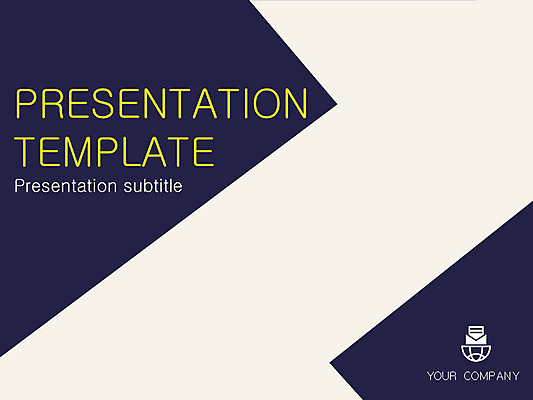 PRESENTATION TEMPLATE
Presentation subtitle

YOUR COMPANY